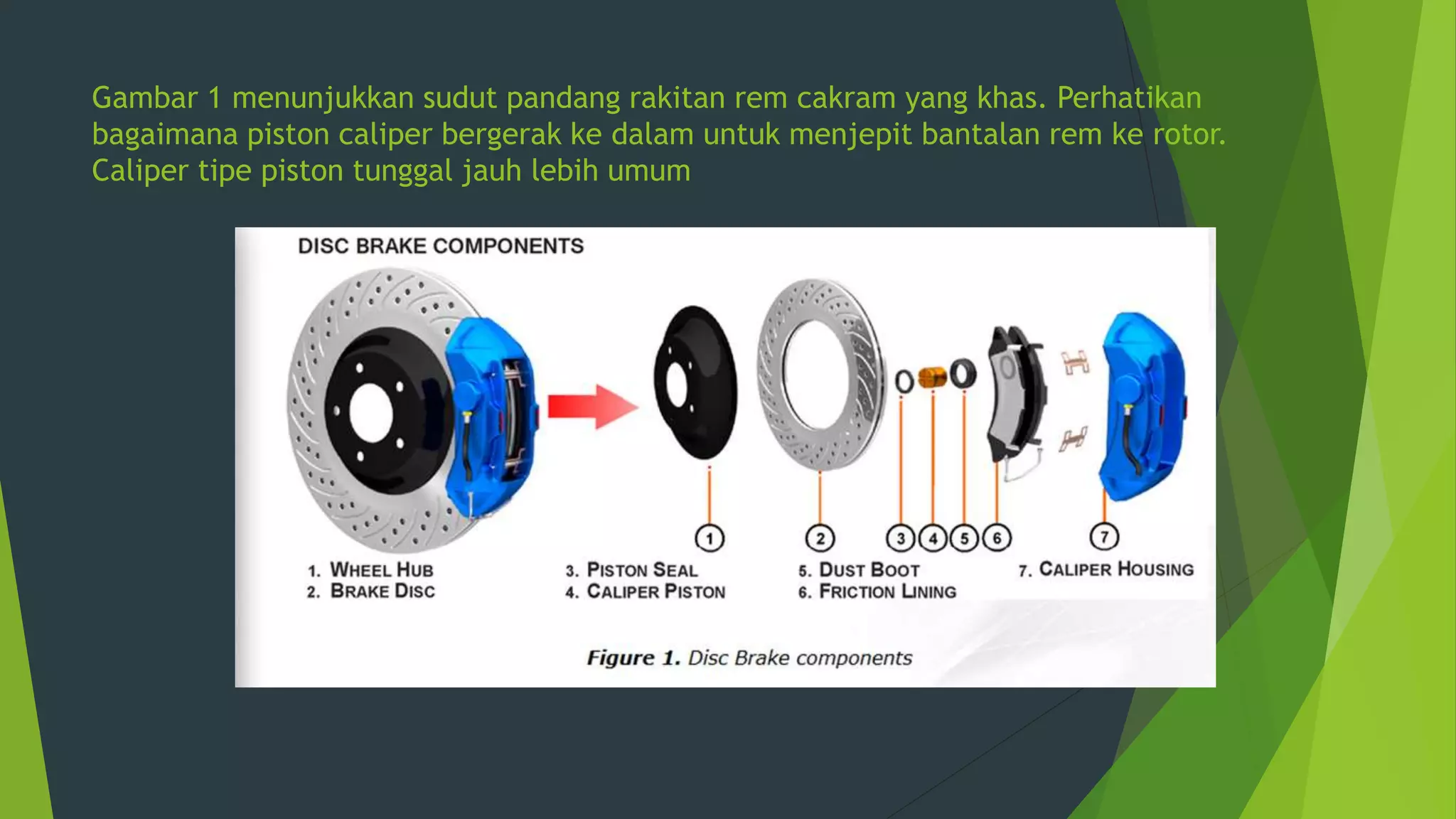 Gambar 1 menunjukkan sudut pandang rakitan rem cakram yang khas. Perhatikan bagaimana piston caliper bergerak ke dalam untuk menjepit bantalan rem ke rotor. Caliper tipe piston tunggal jauh lebih umum

DISC BRAKE COMPONENTS

1 2 3 4 5 6 7

1. WHEEL HUB
2. BRAKE DISC
3. PISTON SEAL
4. CALIPER PISTON
5. DUST BOOT
6. FRICTION LINING
7. CALIPER HOUSING

Figure 1. Disc Brake components